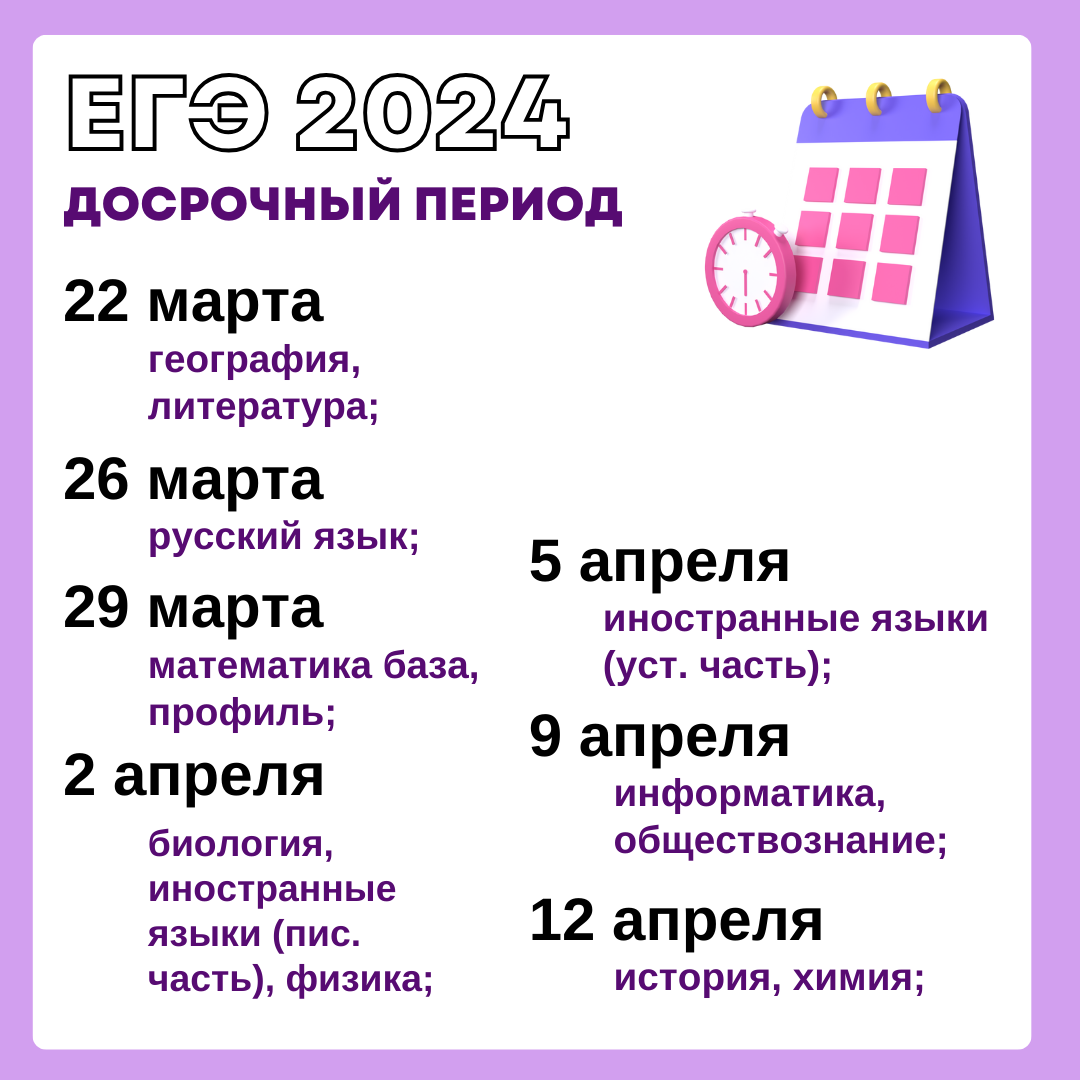 ЕГЭ 2024
ДОСРОЧНЫЙ ПЕРИОД

22 марта
география, литература;

26 марта
русский язык;

29 марта
математика база, профиль;

2 апреля
биология, иностранные языки (пис. часть), физика;

5 апреля
иностранные языки (уст. часть);

9 апреля
информатика, обществознание;

12 апреля
история, химия;